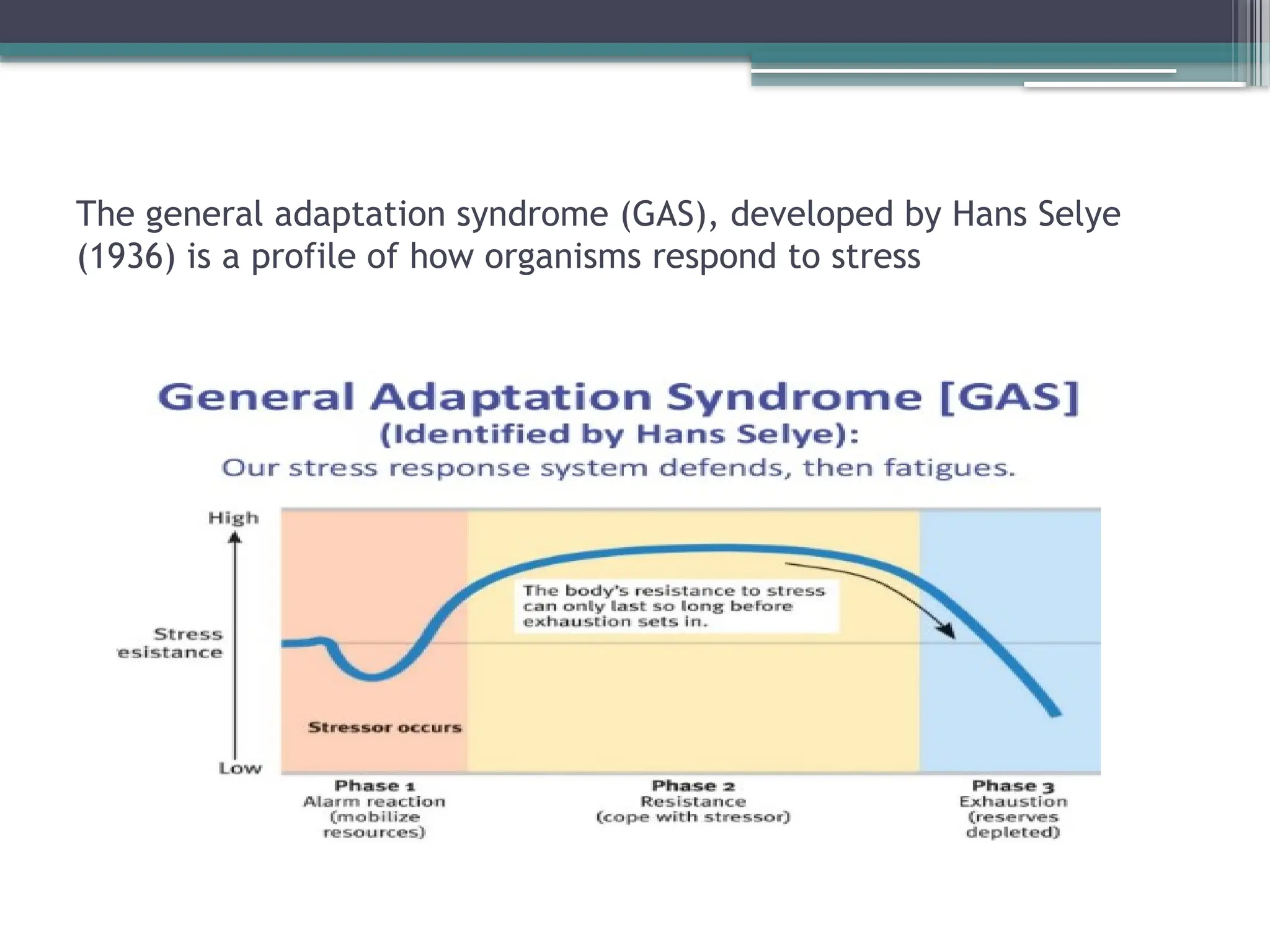 The general adaptation syndrome (GAS), developed by Hans Selye (1936) is a profile of how organisms respond to stress

General Adaptation Syndrome [GAS]
(Identified by Hans Selye):
Our stress response system defends, then fatigues.

High

Stress
esistance

Low

The body's resistance to stress can only last so long before exhaustion sets in.

Stressor occurs

Phase 1
Alarm reaction
(mobilize resources)

Phase 2
Resistance
(cope with stressor)

Phase 3
Exhaustion
(reserves depleted)